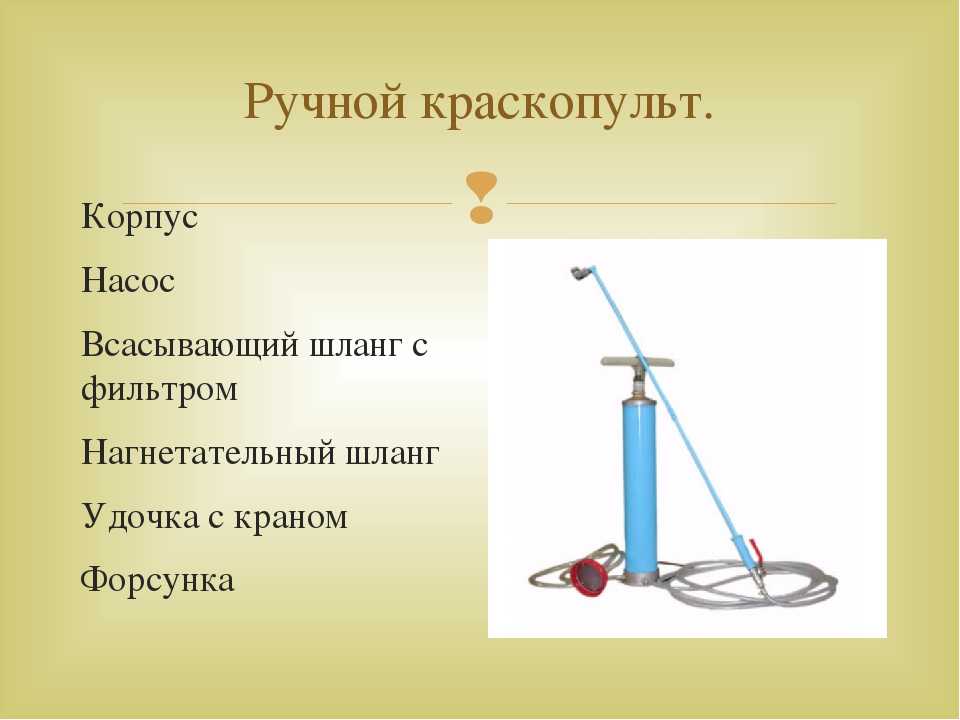 Ручной краскопульт.

Корпус

Насос

Всасывающий шланг с фильтром

Нагнетательный шланг

Удочка с краном

Форсунка